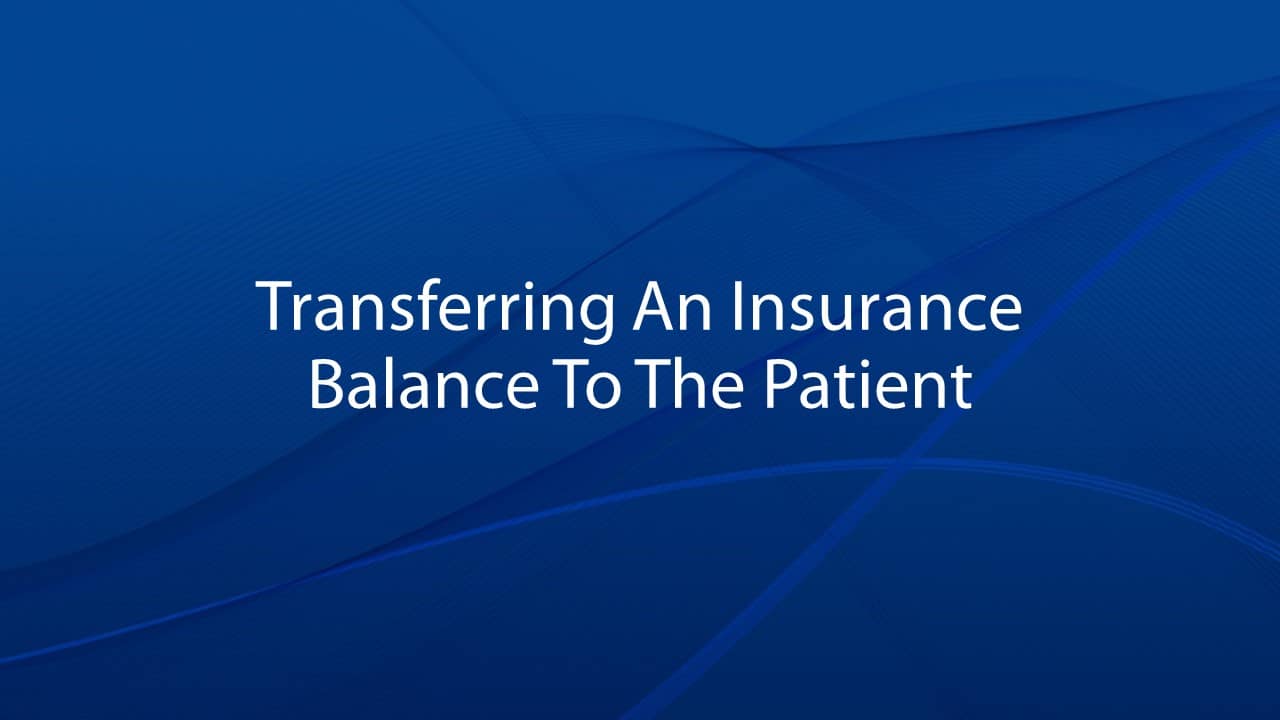 Transferring An Insurance Balance To The Patient